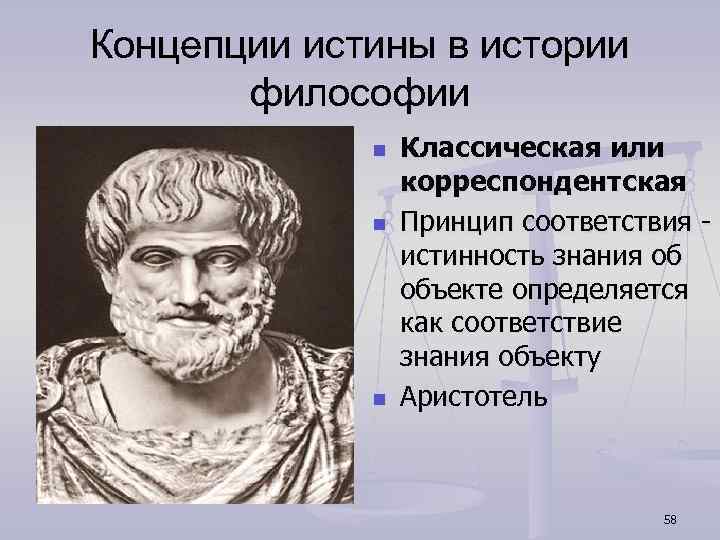 Концепции истины в истории философии

- Классическая или корреспондентская
- Принцип соответствия - истинность знания об объекте определяется как соответствие знания объекту
- Аристотель

58